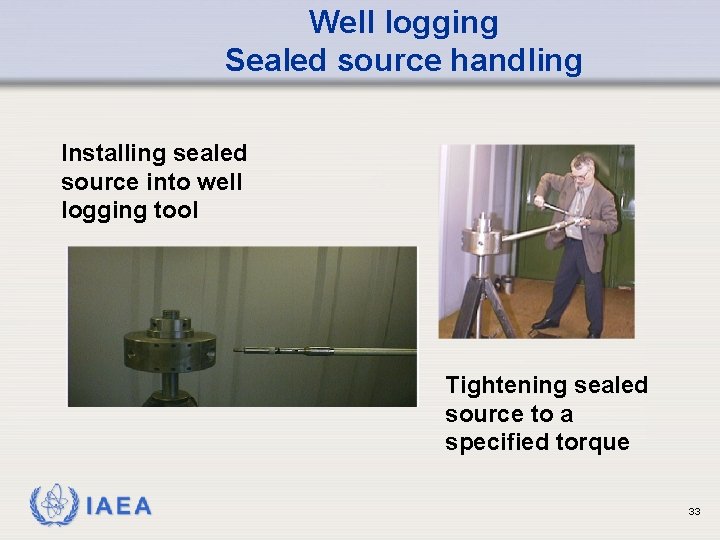 Well logging
Sealed source handling

Installing sealed source into well logging tool

Tightening sealed source to a specified torque

IAEA

33